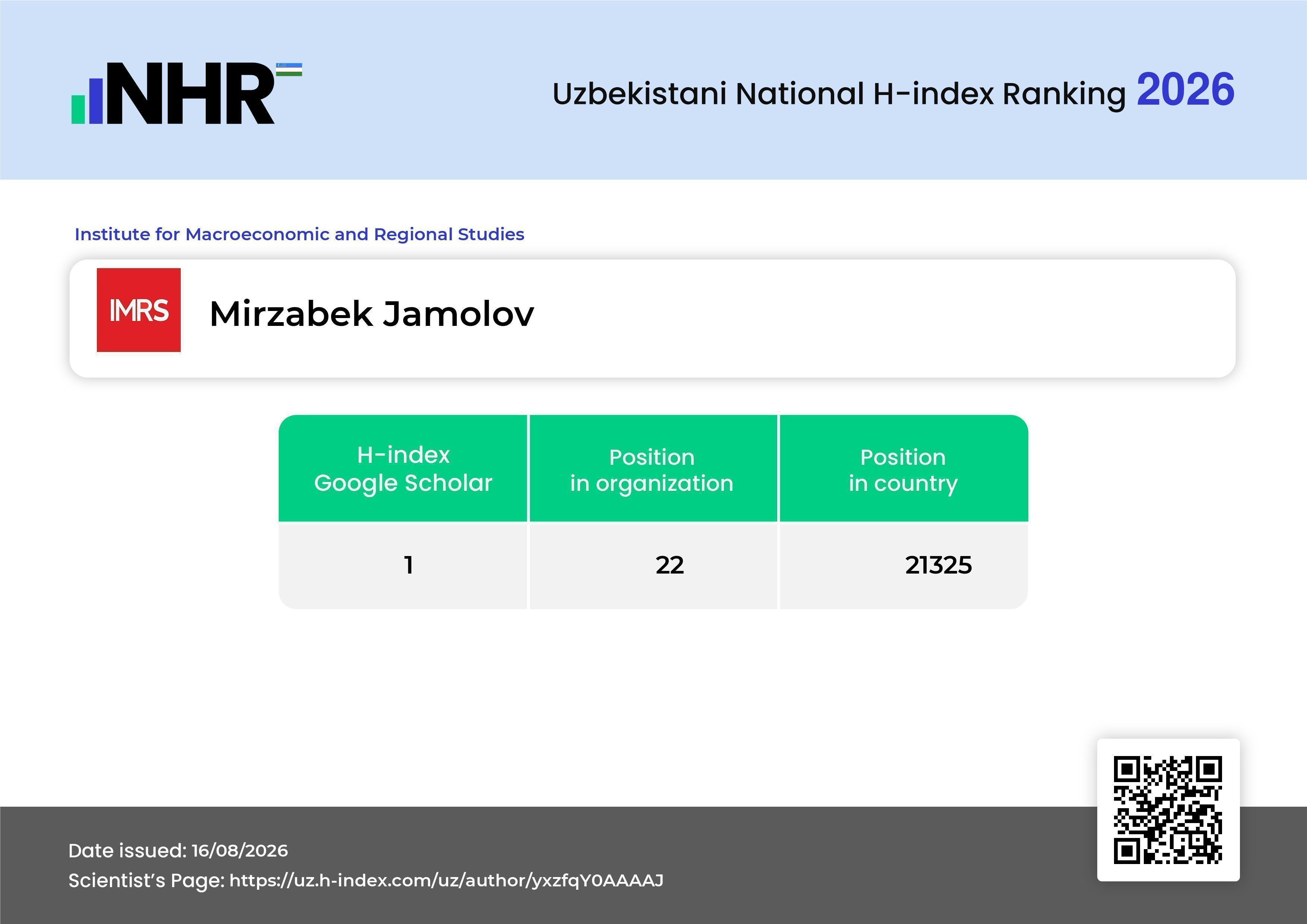 NHR

Uzbekistani National H-index Ranking 2026

Institute for Macroeconomic and Regional Studies

IMRS

Mirzabek Jamolov

| H-index Google Scholar | Position in organization | Position in country |
|---|---|---|
| 1 | 22 | 21325 |

Date issued: 16/08/2026
Scientist's Page: https://uz.h-index.com/uz/author/yxzfqY0AAAAJ